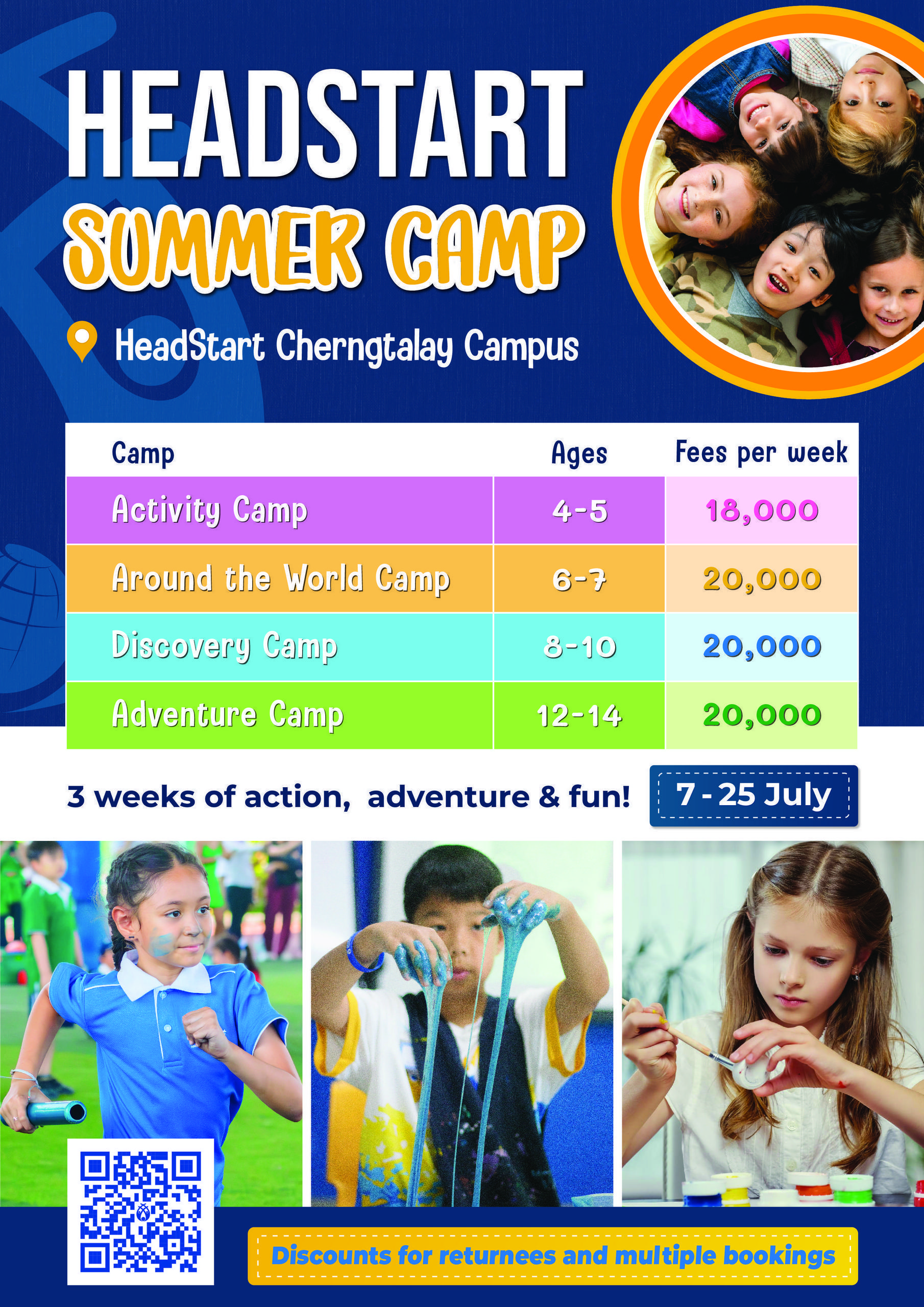 HEADSTART
SUMMER CAMP

HeadStart Cherngtalay Campus

| Camp | Ages | Fees per week |
|---|---|---|
| Activity Camp | 4-5 | 18,000 |
| Around the World Camp | 6-7 | 20,000 |
| Discovery Camp | 8-10 | 20,000 |
| Adventure Camp | 12-14 | 20,000 |

3 weeks of action, adventure & fun!

7 - 25 July

Discounts for returnees and multiple bookings